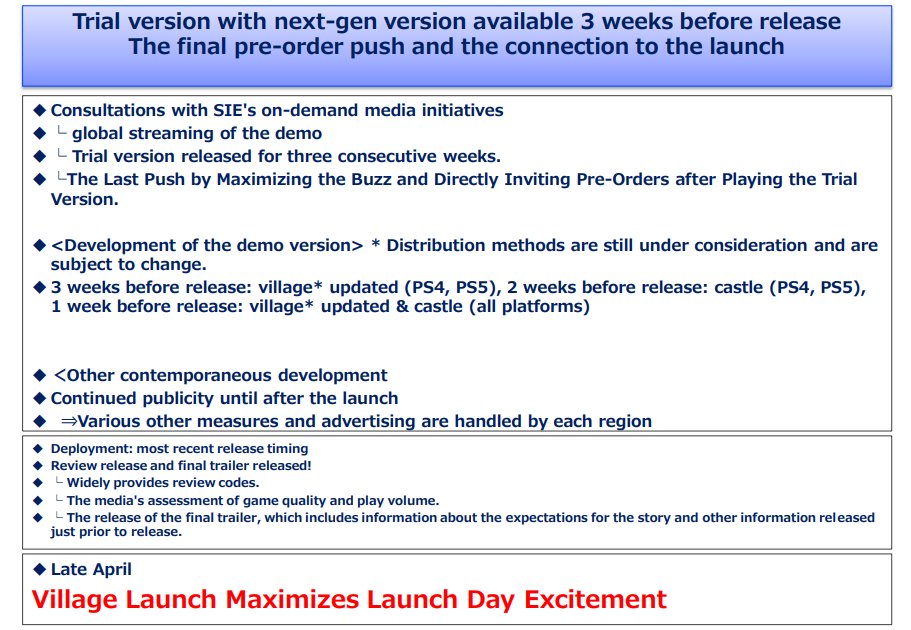 Trial version with next-gen version available 3 weeks before release
The final pre-order push and the connection to the launch

◆ Consultations with SIE's on-demand media initiatives
◆ └ global streaming of the demo
◆ └ Trial version released for three consecutive weeks.
◆ └The Last Push by Maximizing the Buzz and Directly Inviting Pre-Orders after Playing the Trial Version.

◆ <Development of the demo version> * Distribution methods are still under consideration and are subject to change.
◆ 3 weeks before release: village* updated (PS4, PS5), 2 weeks before release: castle (PS4, PS5), 1 week before release: village* updated & castle (all platforms)

◆ <Other contemporaneous development
◆ Continued publicity until after the launch
◆ ⇒Various other measures and advertising are handled by each region

◆ Deployment: most recent release timing
◆ Review release and final trailer released!
◆ └ Widely provides review codes.
◆ └ The media's assessment of game quality and play volume.
◆ └ The release of the final trailer, which includes information about the expectations for the story and other information released just prior to release.

◆ Late April
Village Launch Maximizes Launch Day Excitement